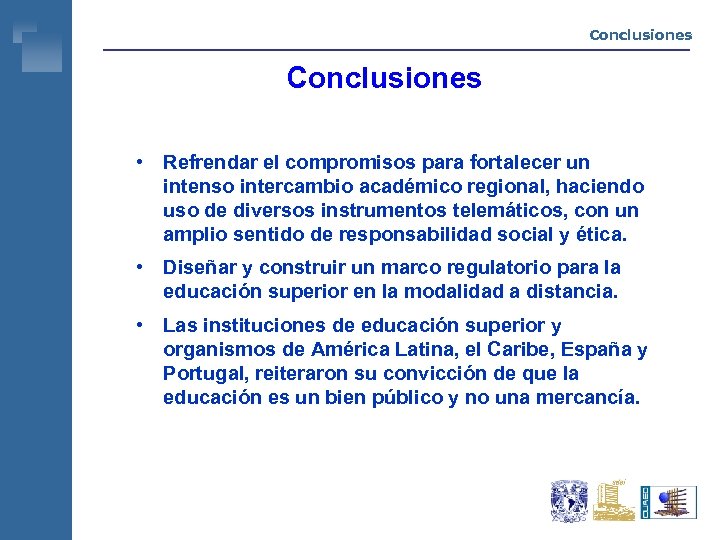 Conclusiones

Conclusiones

• Refrendar el compromisos para fortalecer un intenso intercambio académico regional, haciendo uso de diversos instrumentos telemáticos, con un amplio sentido de responsabilidad social y ética.

• Diseñar y construir un marco regulatorio para la educación superior en la modalidad a distancia.

• Las instituciones de educación superior y organismos de América Latina, el Caribe, España y Portugal, reiteraron su convicción de que la educación es un bien público y no una mercancía.

CUAED